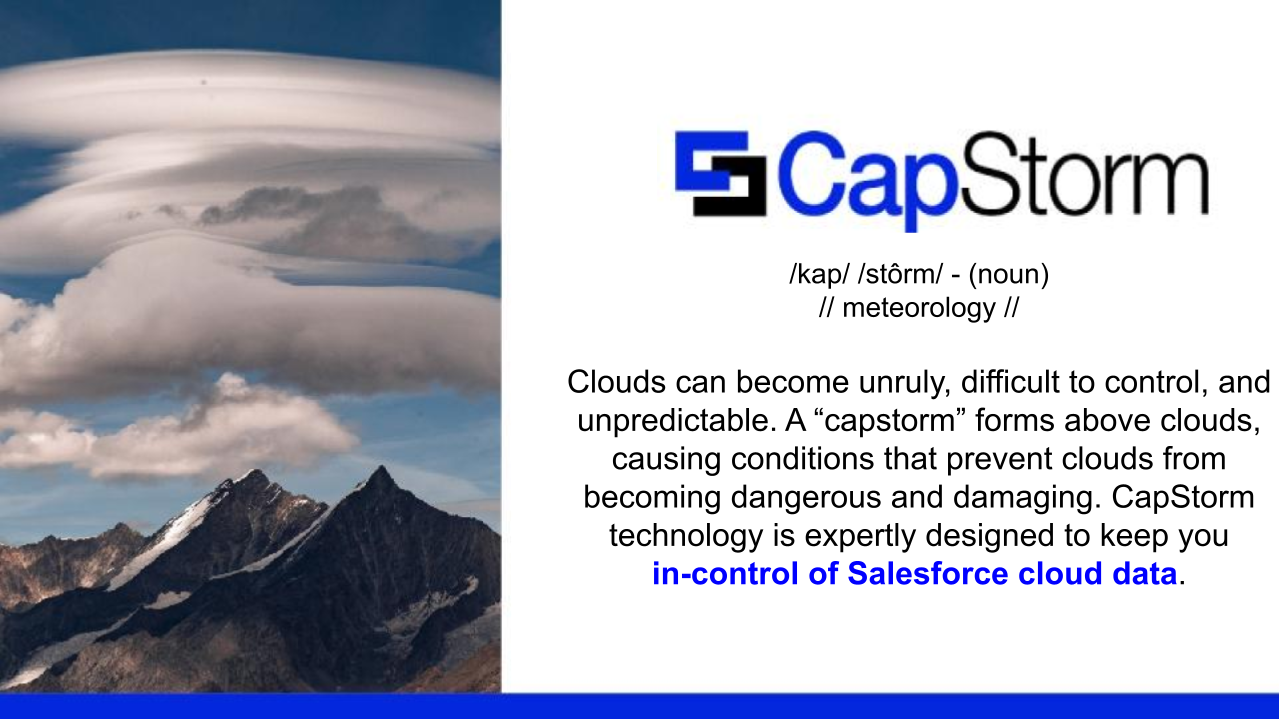 CapStorm

/kap/ /stôrm/ - (noun)
// meteorology //

Clouds can become unruly, difficult to control, and unpredictable. A “capstorm” forms above clouds, causing conditions that prevent clouds from becoming dangerous and damaging. CapStorm technology is expertly designed to keep you in-control of Salesforce cloud data.